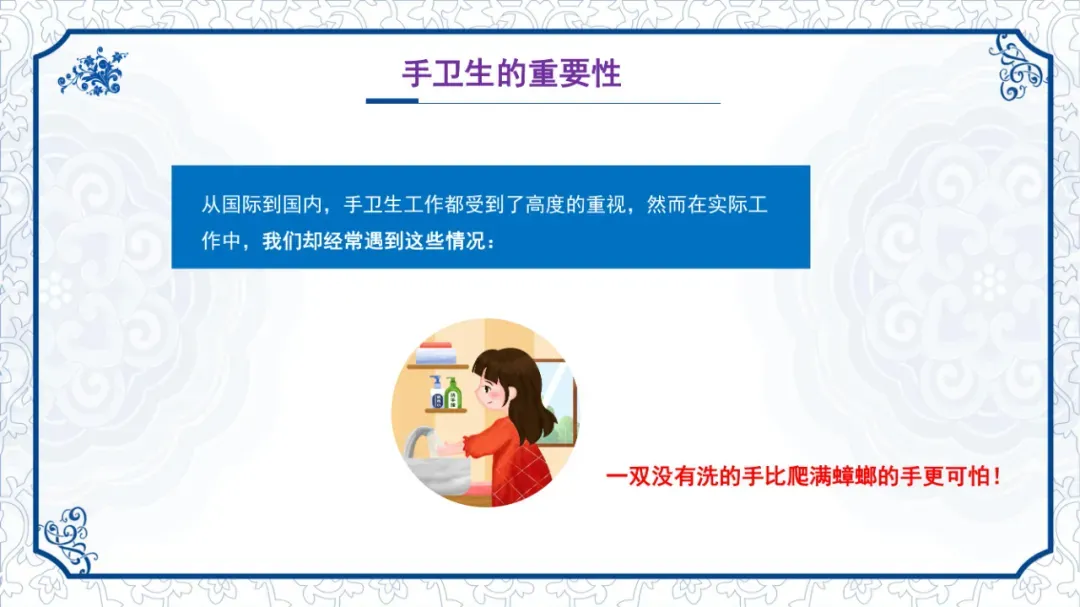 手卫生的重要性

从国际到国内，手卫生工作都受到了高度的重视，然而在实际工作中，我们却经常遇到这些情况：

一双没有洗的手比爬满蟑螂的手更可怕！